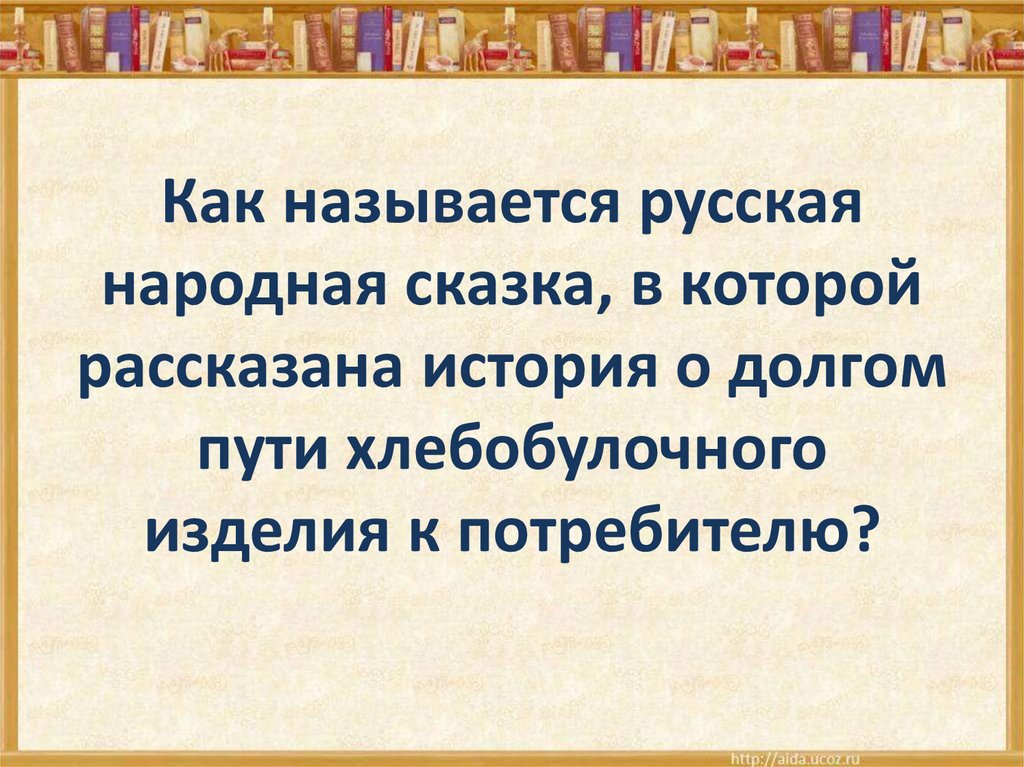 Как называется русская народная сказка, в которой рассказана история о долгом пути хлебобулочного изделия к потребителю?

http://aida.ucoz.ru